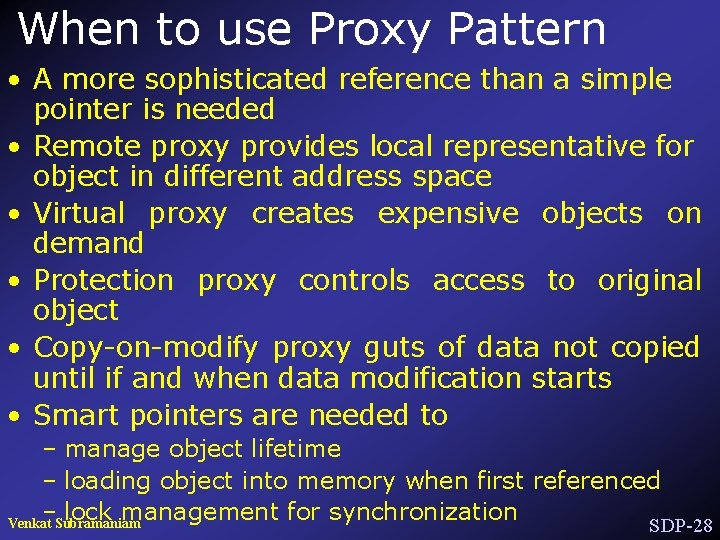 When to use Proxy Pattern

• A more sophisticated reference than a simple pointer is needed
• Remote proxy provides local representative for object in different address space
• Virtual proxy creates expensive objects on demand
• Protection proxy controls access to original object
• Copy-on-modify proxy guts of data not copied until if and when data modification starts
• Smart pointers are needed to
– manage object lifetime
– loading object into memory when first referenced
– lock management for synchronization

Venkat Subramaniam

SDP-28